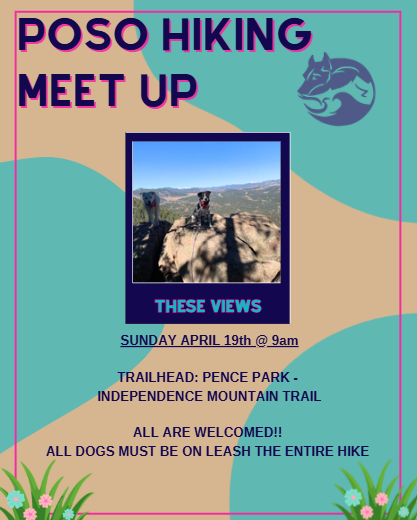 POSO HIKING MEET UP

THESE VIEWS

SUNDAY APRIL 19th @ 9am

TRAILHEAD: PENCE PARK - INDEPENDENCE MOUNTAIN TRAIL

ALL ARE WELCOMED!! ALL DOGS MUST BE ON LEASH THE ENTIRE HIKE